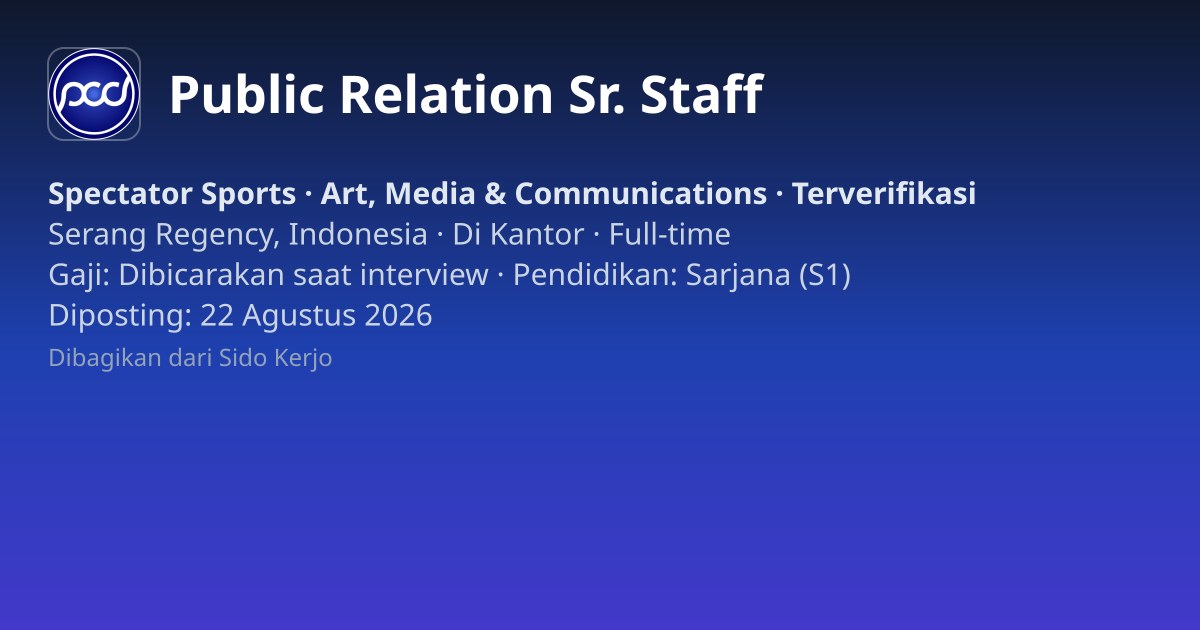 pcd

Public Relation Sr. Staff

Spectator Sports · Art, Media & Communications · Terverifikasi
Serang Regency, Indonesia · Di Kantor · Full-time
Gaji: Dibicarakan saat interview · Pendidikan: Sarjana (S1)
Diposting: 22 Agustus 2026
Dibagikan dari Sido Kerjo